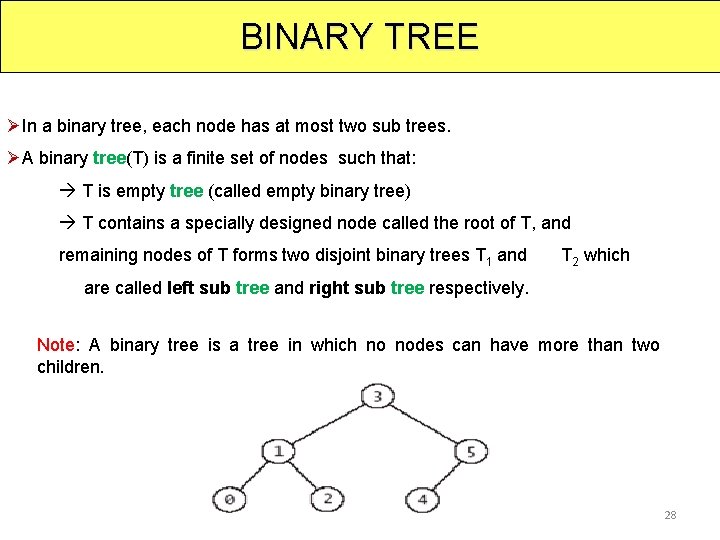 BINARY TREE

➢In a binary tree, each node has at most two sub trees.

➢A binary tree(T) is a finite set of nodes such that:

→ T is empty tree (called empty binary tree)

→ T contains a specially designed node called the root of T, and remaining nodes of T forms two disjoint binary trees $T_1$ and $T_2$ which are called left sub tree and right sub tree respectively.

Note: A binary tree is a tree in which no nodes can have more than two children.

3
1
5
0
2
4

28